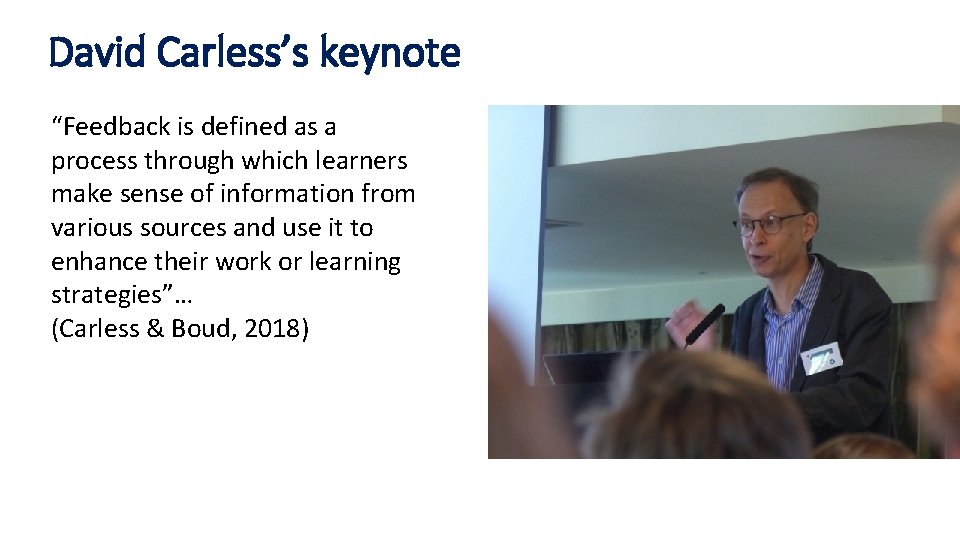 David Carless's keynote

"Feedback is defined as a process through which learners make sense of information from various sources and use it to enhance their work or learning strategies"…
(Carless & Boud, 2018)